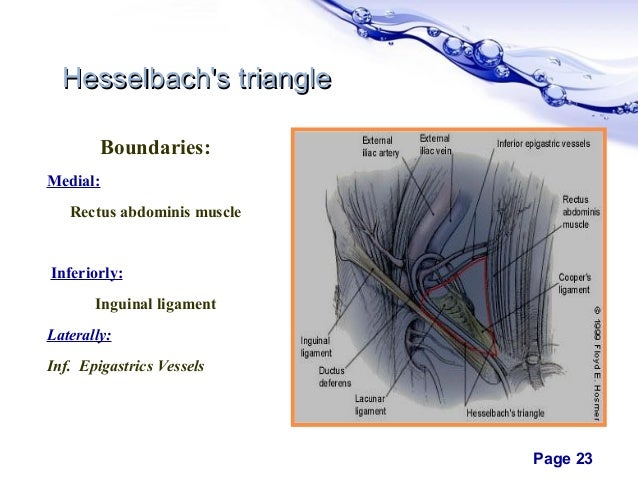 Hesselbach's triangle

Boundaries:

Medial:

Rectus abdominis muscle

Inferiorly:

Inguinal ligament

Laterally:

Inf. Epigastrics Vessels

External iliac artery

External iliac vein

Inferior epigastric vessels

Rectus abdominis muscle

Cooper's ligament

Inguinal ligament

Ductus deferens

Lacunar ligament

Hesselbach's triangle

© 1999 Floyd E. Hosmer

Page 23